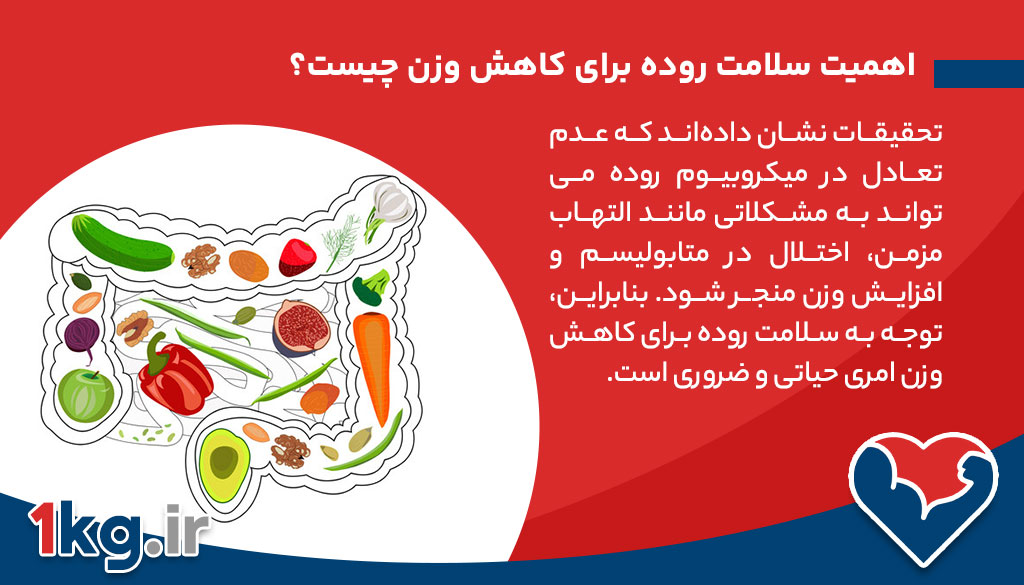 اهمیت سلامت روده برای کاهش وزن چیست؟

تحقیقات نشان داده‌اند که عدم تعادل در میکروبیوم روده می تواند به مشکلاتی مانند التهاب مزمن، اختلال در متابولیسم و افزایش وزن منجر شود. بنابراین، توجه به سلامت روده برای کاهش وزن امری حیاتی و ضروری است.

1kg.ir